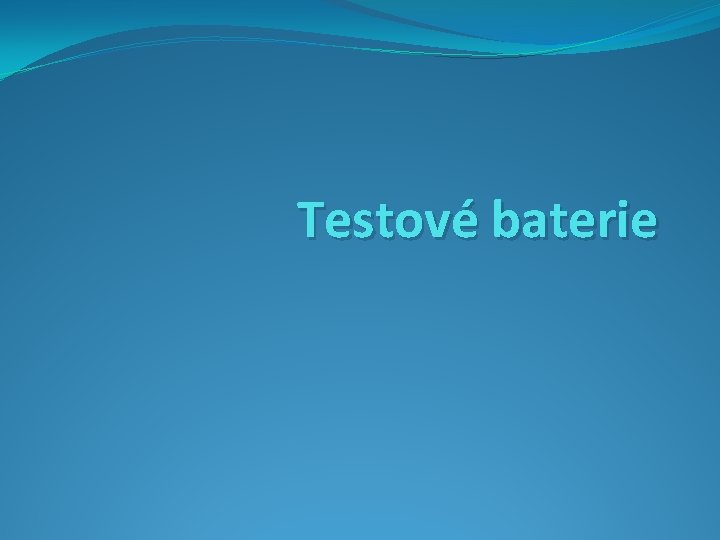 Testové baterie